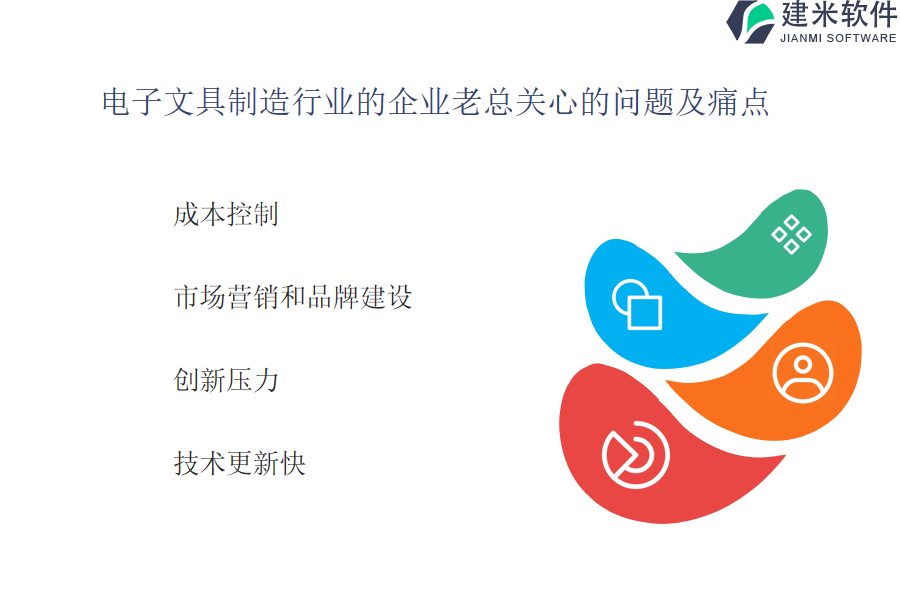 建米软件
JIANMI SOFTWARE

电子文具制造行业的企业老总关心的问题及痛点

成本控制

市场营销和品牌建设

创新压力

技术更新快